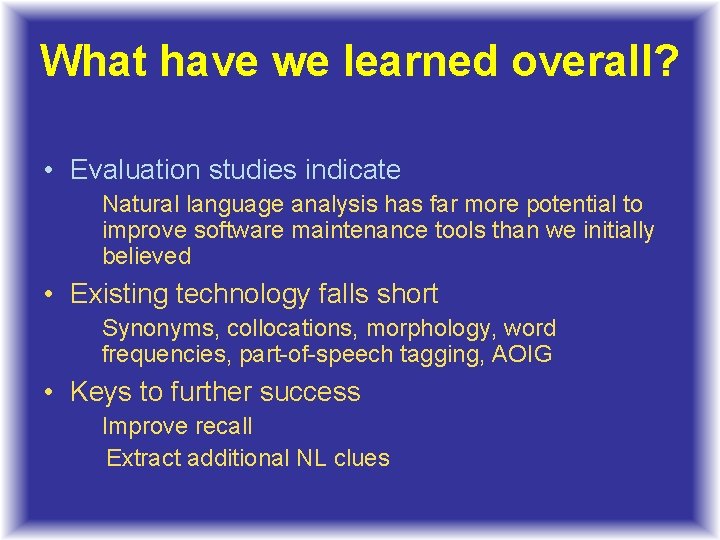 What have we learned overall?

• Evaluation studies indicate

Natural language analysis has far more potential to improve software maintenance tools than we initially believed

• Existing technology falls short

Synonyms, collocations, morphology, word frequencies, part-of-speech tagging, AOIG

• Keys to further success

Improve recall

Extract additional NL clues